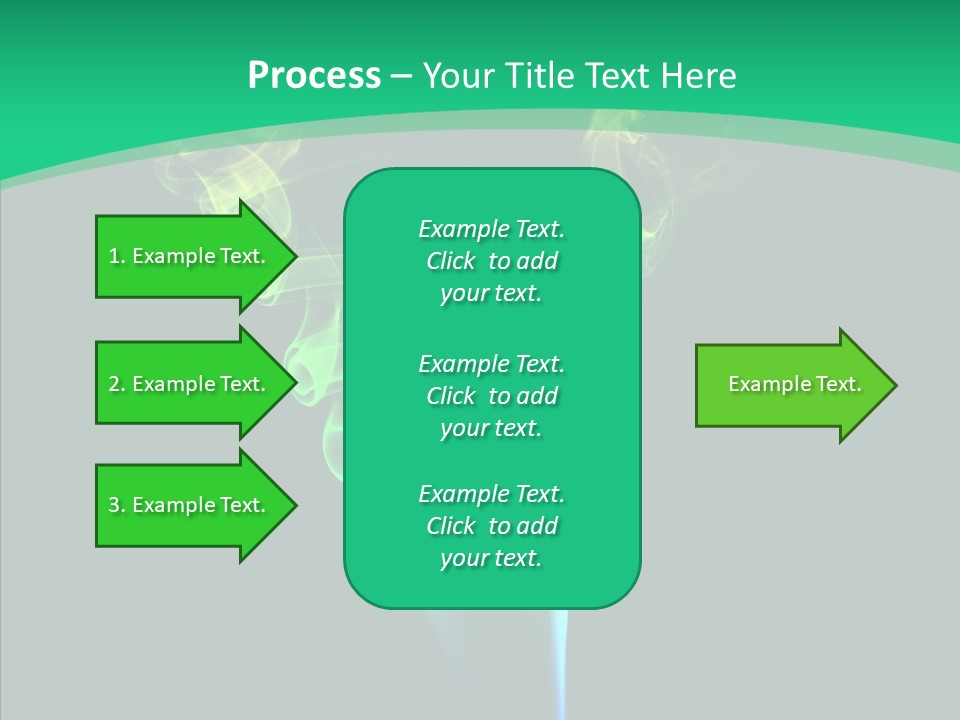 Process – Your Title Text Here

1. Example Text.

2. Example Text.

3. Example Text.

Example Text. Click to add your text.

Example Text. Click to add your text.

Example Text. Click to add your text.

Example Text.